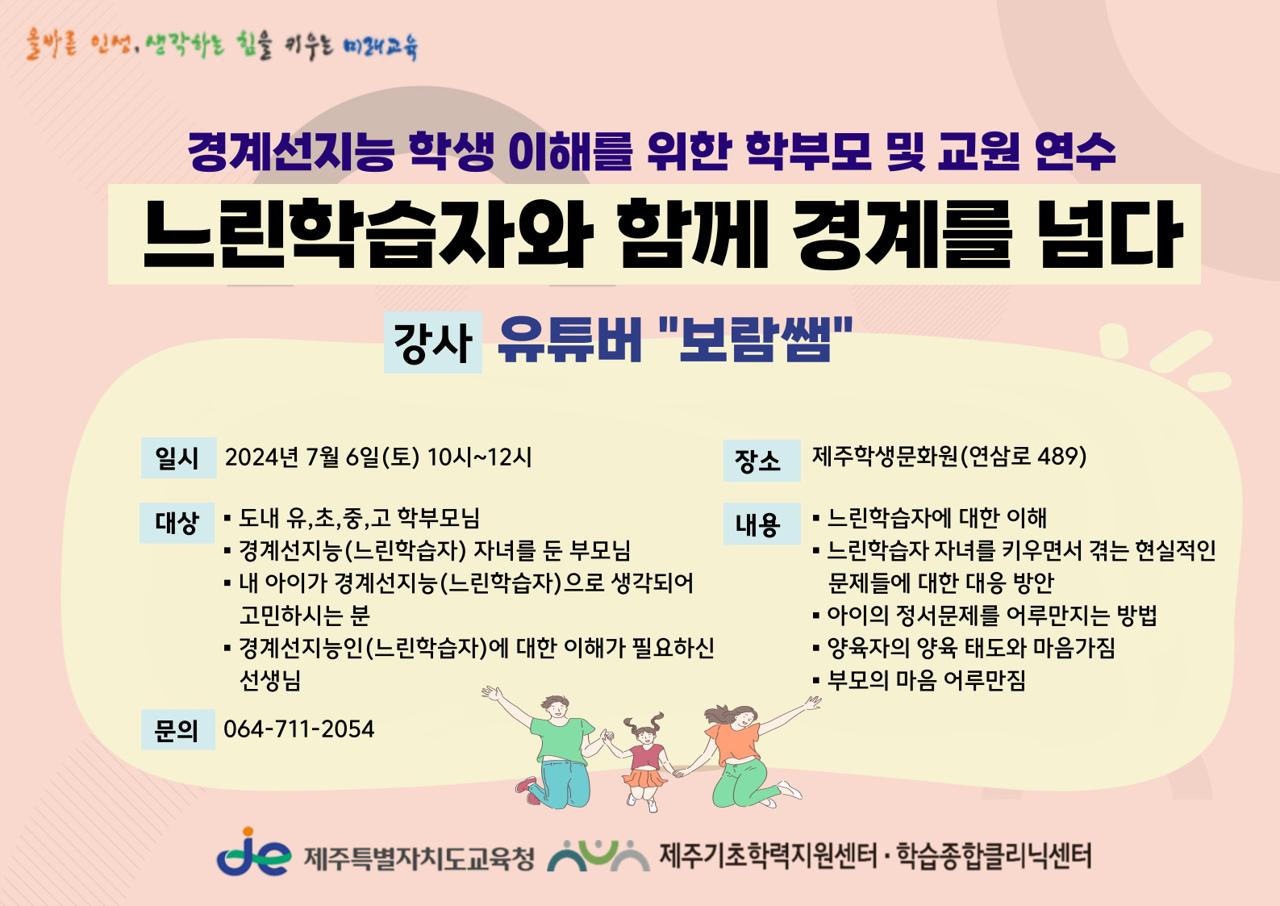 올바른 인성, 생각하는 힘을 키우는 미래교육

경계선지능 학생 이해를 위한 학부모 및 교원 연수

느린학습자와 함께 경계를 넘다

강사 유튜버 "보람쌤"

일시 2024년 7월 6일(토) 10시~12시

대상
▪ 도내 유,초,중,고 학부모님
▪ 경계선지능(느린학습자) 자녀를 둔 부모님
▪ 내 아이가 경계선지능(느린학습자)으로 생각되어 고민하시는 분
▪ 경계선지능인(느린학습자)에 대한 이해가 필요하신 선생님

문의 064-711-2054

장소 제주학생문화원(연삼로 489)

내용
▪ 느린학습자에 대한 이해
▪ 느린학습자 자녀를 키우면서 겪는 현실적인 문제들에 대한 대응 방안
▪ 아이의 정서문제를 어루만지는 방법
▪ 양육자의 양육 태도와 마음가짐
▪ 부모의 마음 어루만짐

je 제주특별자치도교육청 제주기초학력지원센터 · 학습종합클리닉센터